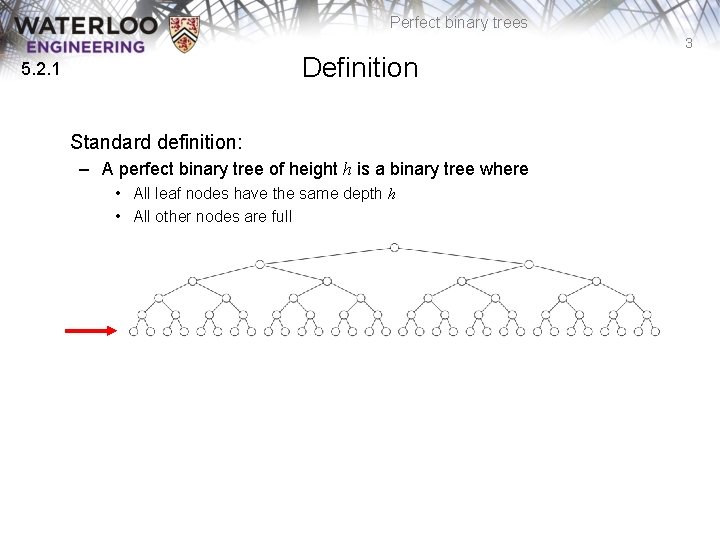 WATERLOO ENGINEERING

Perfect binary trees

3

5.2.1

Definition

Standard definition:

– A perfect binary tree of height $h$ is a binary tree where

• All leaf nodes have the same depth $h$

• All other nodes are full